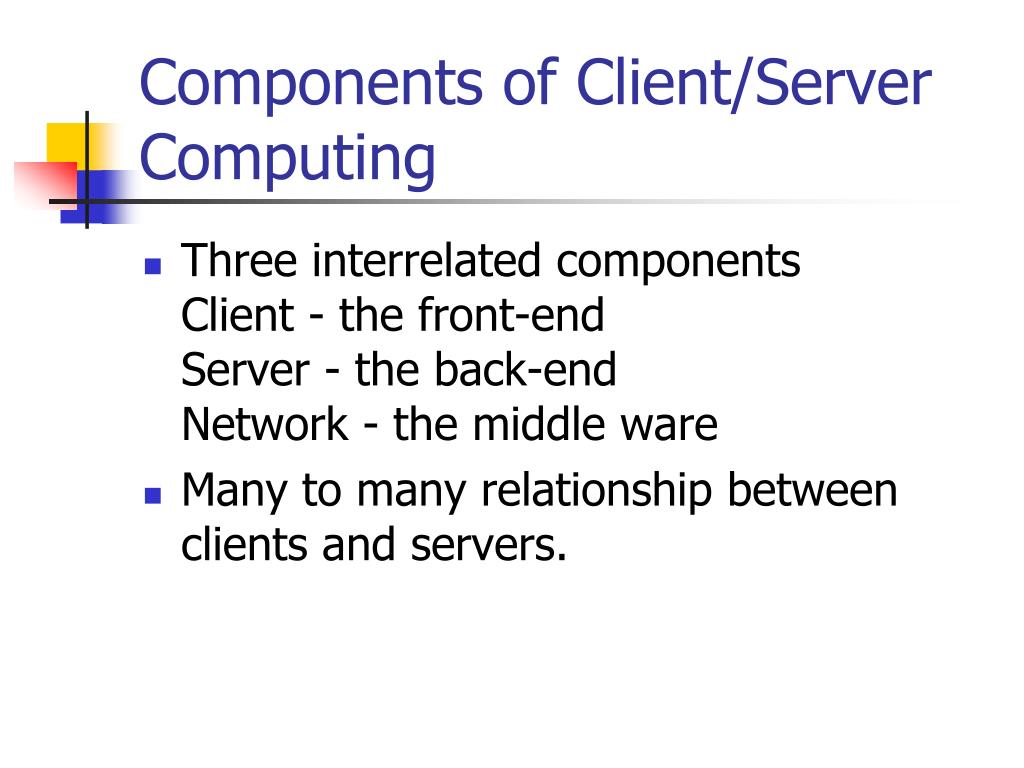 Components of Client/Server Computing

- Three interrelated components
  Client - the front-end
  Server - the back-end
  Network - the middle ware
- Many to many relationship between clients and servers.